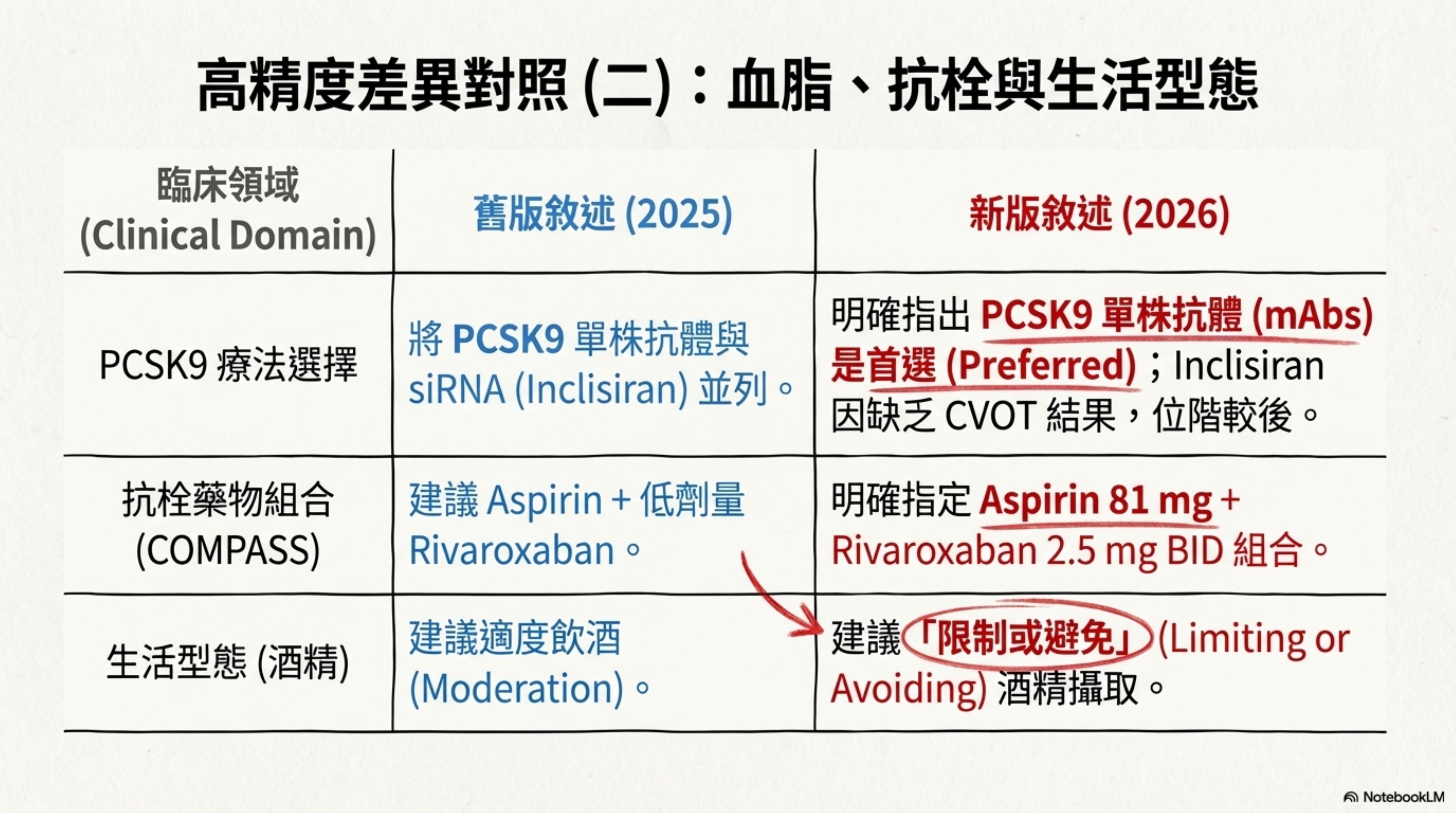 高精度差異對照 (二)：血脂、抗栓與生活型態

| 臨床領域 (Clinical Domain) | 舊版敘述 (2025) | 新版敘述 (2026) |
|---|---|---|
| PCSK9 療法選擇 | 將 PCSK9 單株抗體與 siRNA (Inclisiran) 並列。 | 明確指出 PCSK9 單株抗體 (mAbs) 是首選 (Preferred)；Inclisiran 因缺乏 CVOT 結果，位階較後。 |
| 抗栓藥物組合 (COMPASS) | 建議 Aspirin + 低劑量 Rivaroxaban。 | 明確指定 Aspirin 81 mg + Rivaroxaban 2.5 mg BID 組合。 |
| 生活型態 (酒精) | 建議適度飲酒 (Moderation)。 | 建議「限制或避免」(Limiting or Avoiding) 酒精攝取。 |

NotebookLM